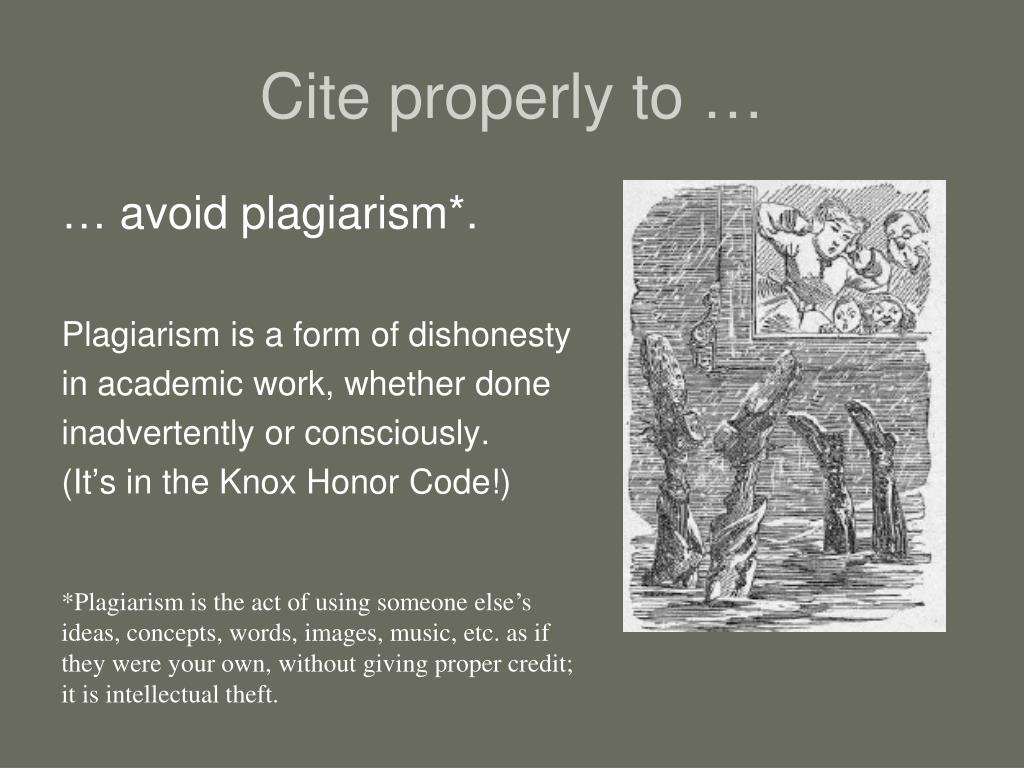 Cite properly to …

… avoid plagiarism*.

Plagiarism is a form of dishonesty in academic work, whether done inadvertently or consciously.
(It’s in the Knox Honor Code!)

*Plagiarism is the act of using someone else’s ideas, concepts, words, images, music, etc. as if they were your own, without giving proper credit; it is intellectual theft.